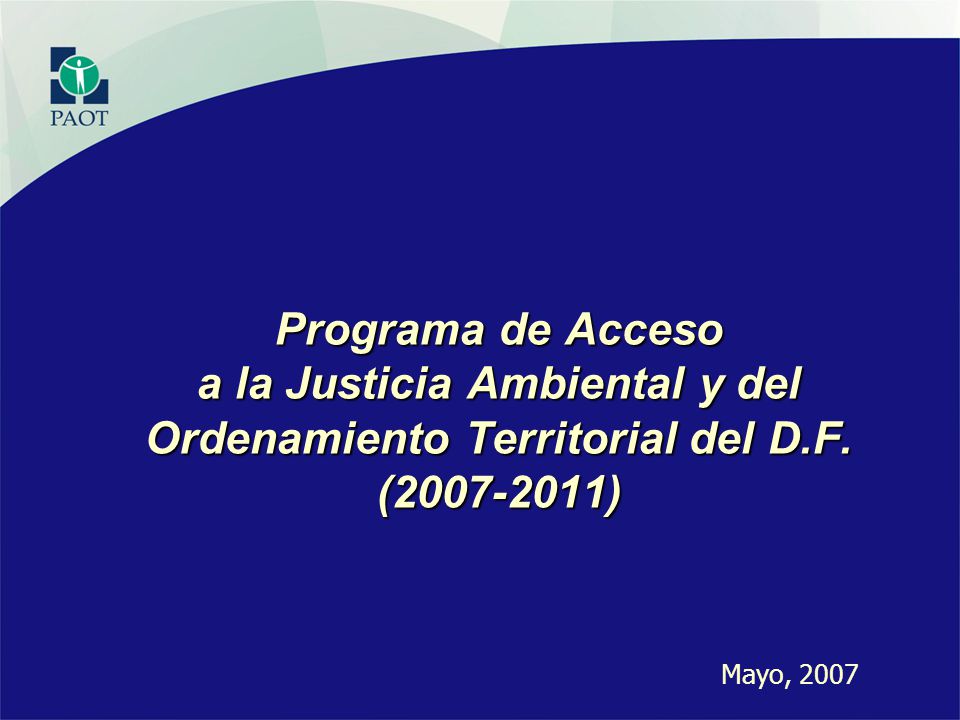 PAOT

Programa de Acceso a la Justicia Ambiental y del Ordenamiento Territorial del D.F. (2007-2011)

Mayo, 2007